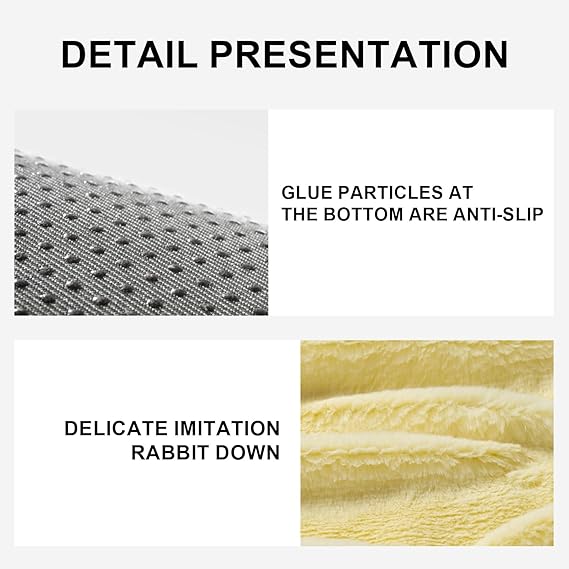 DETAIL PRESENTATION

GLUE PARTICLES AT THE BOTTOM ARE ANTI-SLIP

DELICATE IMITATION RABBIT DOWN